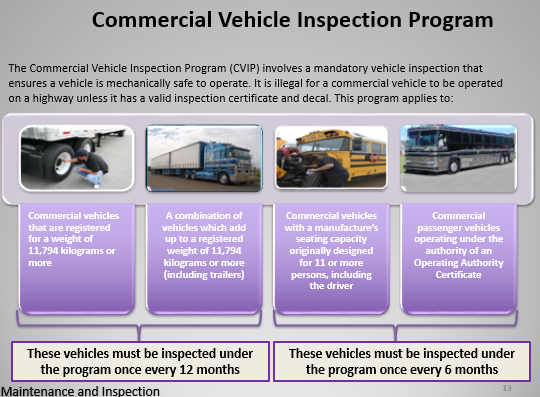 Commercial Vehicle Inspection Program

The Commercial Vehicle Inspection Program (CVIP) involves a mandatory vehicle inspection that ensures a vehicle is mechanically safe to operate. It is illegal for a commercial vehicle to be operated on a highway unless it has a valid inspection certificate and decal. This program applies to:

Commercial vehicles that are registered for a weight of 11,794 kilograms or more

A combination of vehicles which add up to a registered weight of 11,794 kilograms or more (including trailers)

Commercial vehicles with a manufacture's seating capacity originally designed for 11 or more persons, including the driver

Commercial passenger vehicles operating under the authority of an Operating Authority Certificate

These vehicles must be inspected under the program once every 12 months

These vehicles must be inspected under the program once every 6 months

Maintenance and Inspection

13